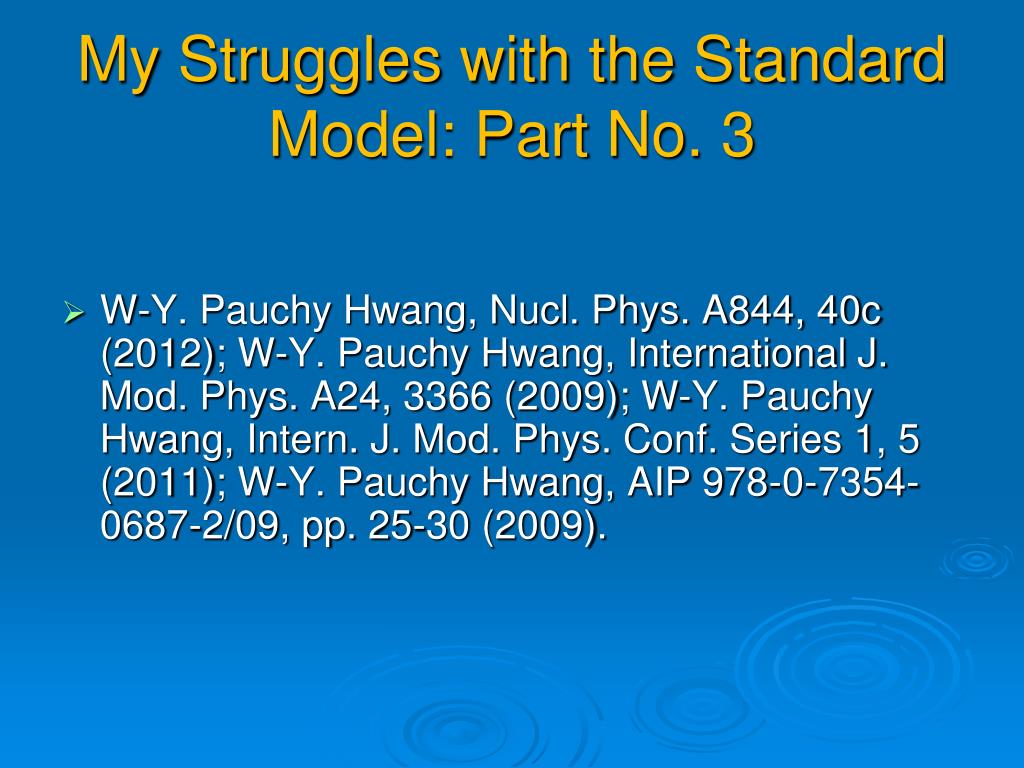 My Struggles with the Standard Model: Part No. 3

W-Y. Pauchy Hwang, Nucl. Phys. A844, 40c (2012); W-Y. Pauchy Hwang, International J. Mod. Phys. A24, 3366 (2009); W-Y. Pauchy Hwang, Intern. J. Mod. Phys. Conf. Series 1, 5 (2011); W-Y. Pauchy Hwang, AIP 978-0-7354-0687-2/09, pp. 25-30 (2009).